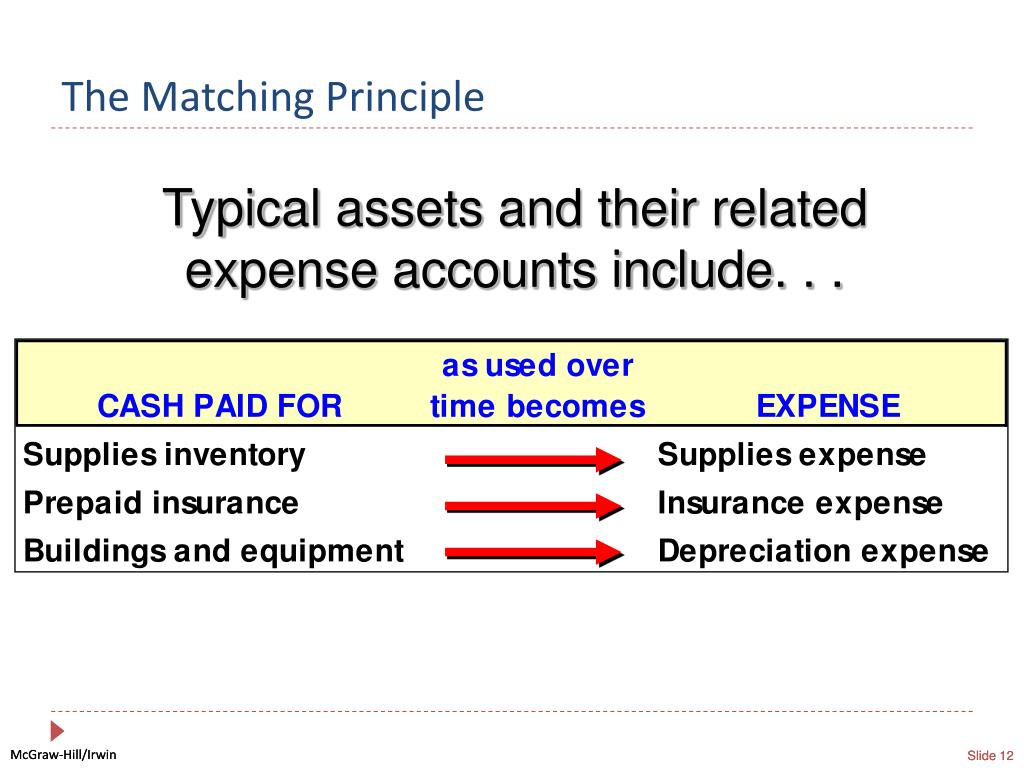 The Matching Principle

Typical assets and their related expense accounts include. . .

| CASH PAID FOR | as used over time becomes | EXPENSE |
|---|---|---|
| Supplies inventory | | Supplies expense |
| Prepaid insurance | | Insurance expense |
| Buildings and equipment | | Depreciation expense |

McGraw-Hill/Irwin

Slide 12